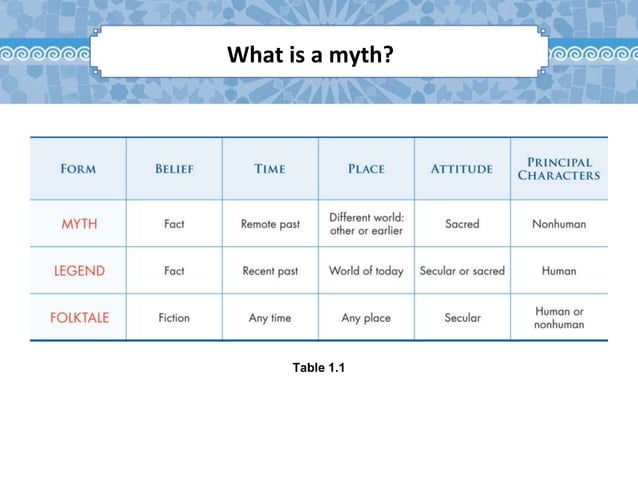 What is a myth?

| FORM | BELIEF | TIME | PLACE | ATTITUDE | PRINCIPAL CHARACTERS |
|---|---|---|---|---|---|
| MYTH | Fact | Remote past | Different world: other or earlier | Sacred | Nonhuman |
| LEGEND | Fact | Recent past | World of today | Secular or sacred | Human |
| FOLKTALE | Fiction | Any time | Any place | Secular | Human or nonhuman |

Table 1.1